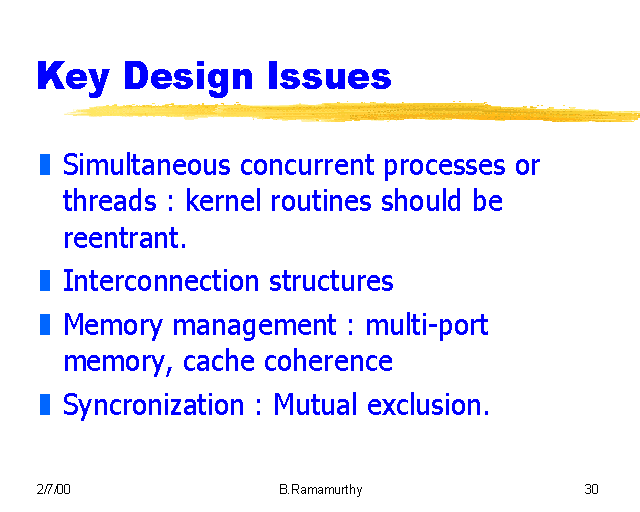 Key Design Issues

Simultaneous concurrent processes or threads : kernel routines should be reentrant.

Interconnection structures

Memory management : multi-port memory, cache coherence

Syncronization : Mutual exclusion.

2/7/00

B.Ramamurthy

30